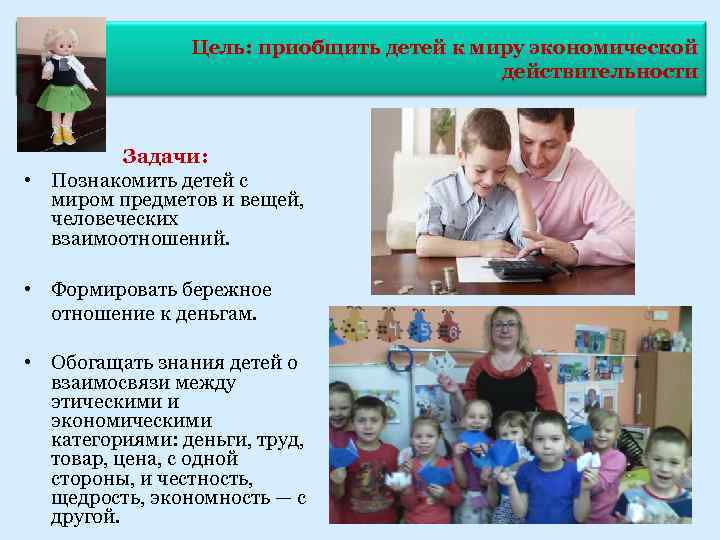 Цель: приобщить детей к миру экономической действительности

Задачи:

• Познакомить детей с миром предметов и вещей, человеческих взаимоотношений.

• Формировать бережное отношение к деньгам.

• Обогащать знания детей о взаимосвязи между этическими и экономическими категориями: деньги, труд, товар, цена, с одной стороны, и честность, щедрость, экономность — с другой.